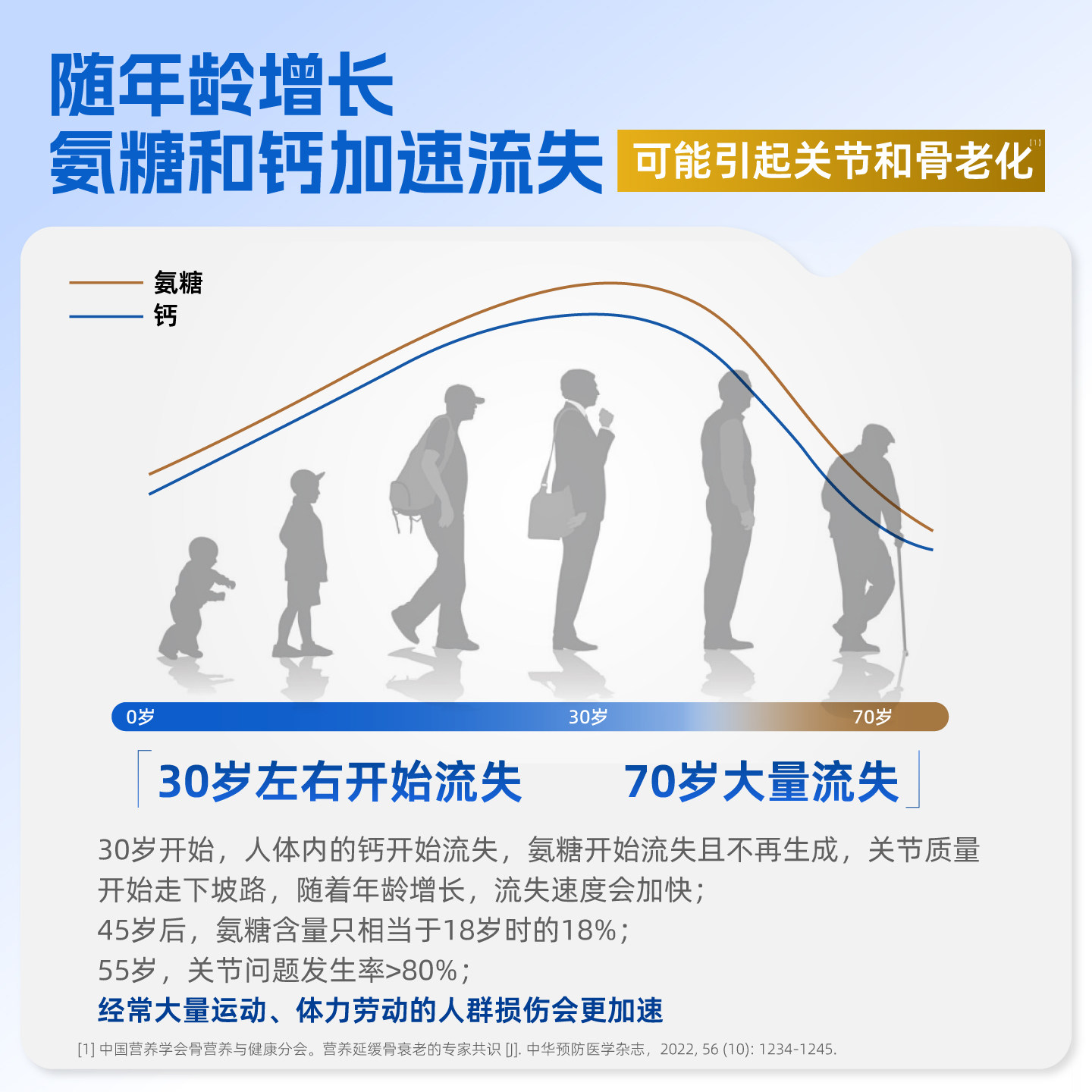 随年龄增长
氨糖和钙加速流失 可能引起关节和骨老化[1]

氨糖
钙

0岁
30岁
70岁

30岁左右开始流失 70岁大量流失

30岁开始，人体内的钙开始流失，氨糖开始流失且不再生成，关节质量开始走下坡路，随着年龄增长，流失速度会加快；
45岁后，氨糖含量只相当于18岁时的18%；
55岁，关节问题发生率>80%；
经常大量运动、体力劳动的人群损伤会更加速

[1] 中国营养学会骨营养与健康分会。营养延缓骨衰老的专家共识 [J]. 中华预防医学杂志，2022, 56 (10): 1234-1245.